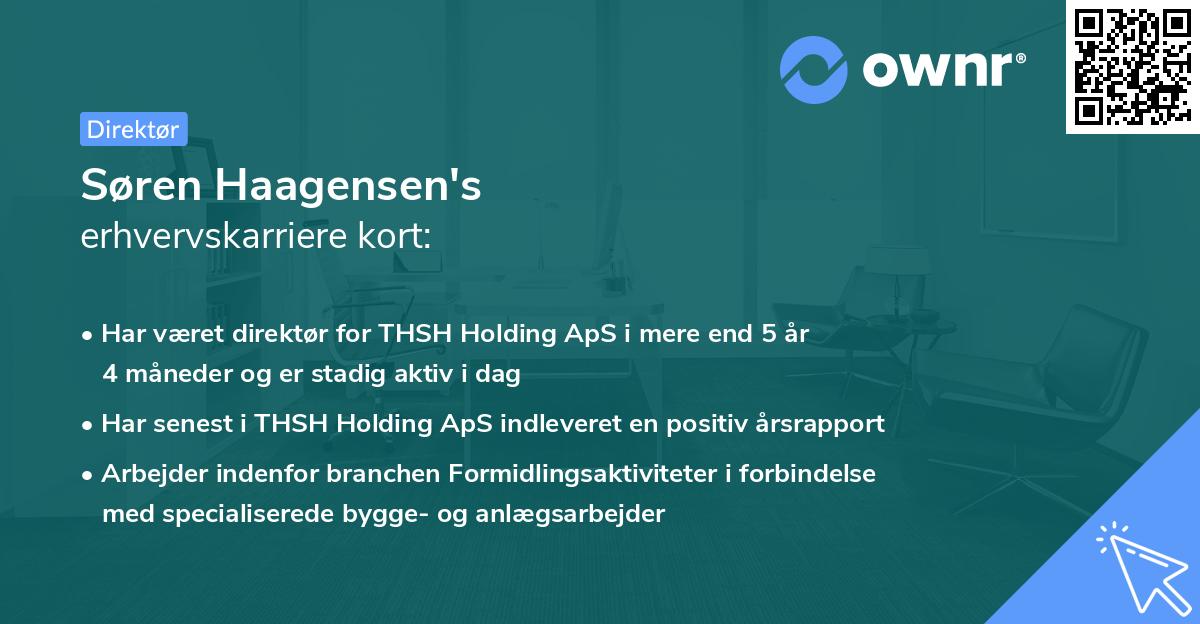 ownr®

Direktør

Søren Haagensen's
erhvervskarriere kort:

• Har været direktør for THSH Holding ApS i mere end 5 år 4 måneder og er stadig aktiv i dag
• Har senest i THSH Holding ApS indleveret en positiv årsrapport
• Arbejder indenfor branchen Formidlingsaktiviteter i forbindelse med specialiserede bygge- og anlægsarbejder